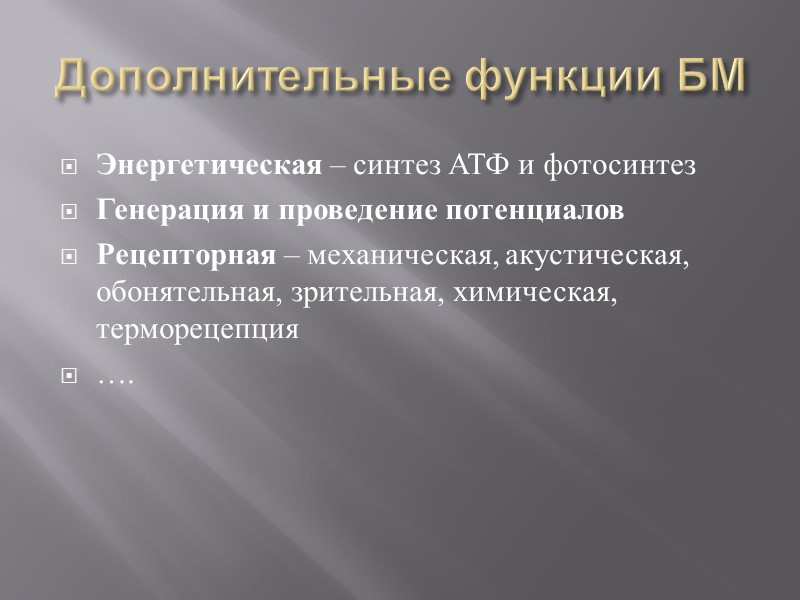 Дополнительные функции БМ

Энергетическая – синтез АТФ и фотосинтез

Генерация и проведение потенциалов

Рецепторная – механическая, акустическая, обонятельная, зрительная, химическая, терморецепция

….